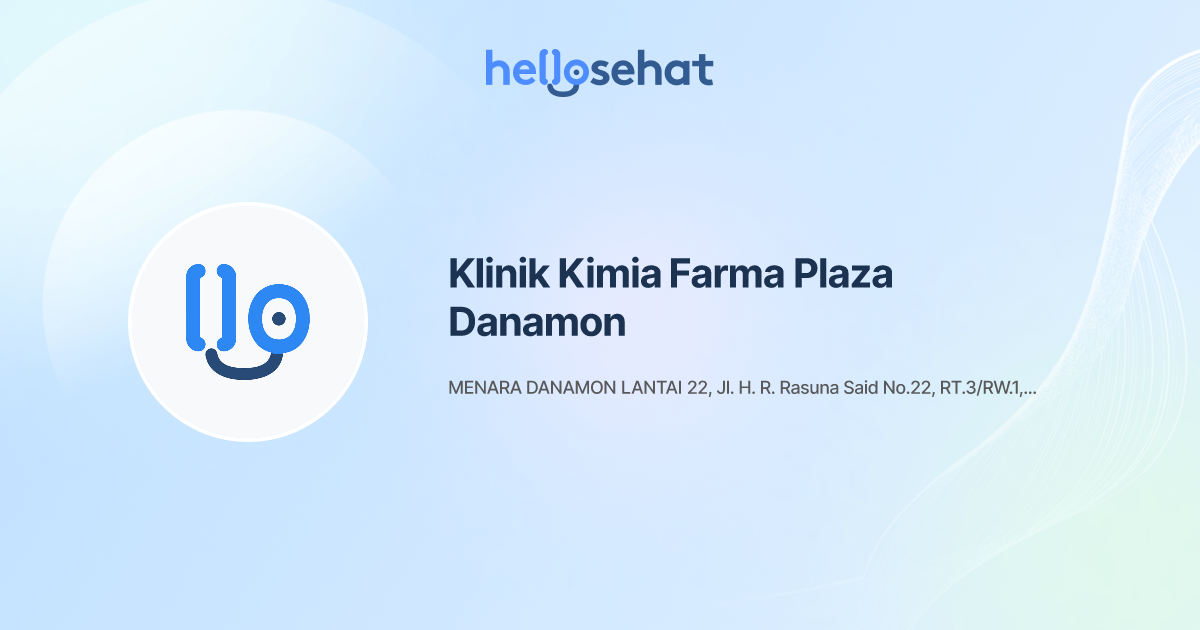 hellosehat

Klinik Kimia Farma Plaza Danamon

MENARA DANAMON LANTAI 22, Jl. H. R. Rasuna Said No.22, RT.3/RW.1,...